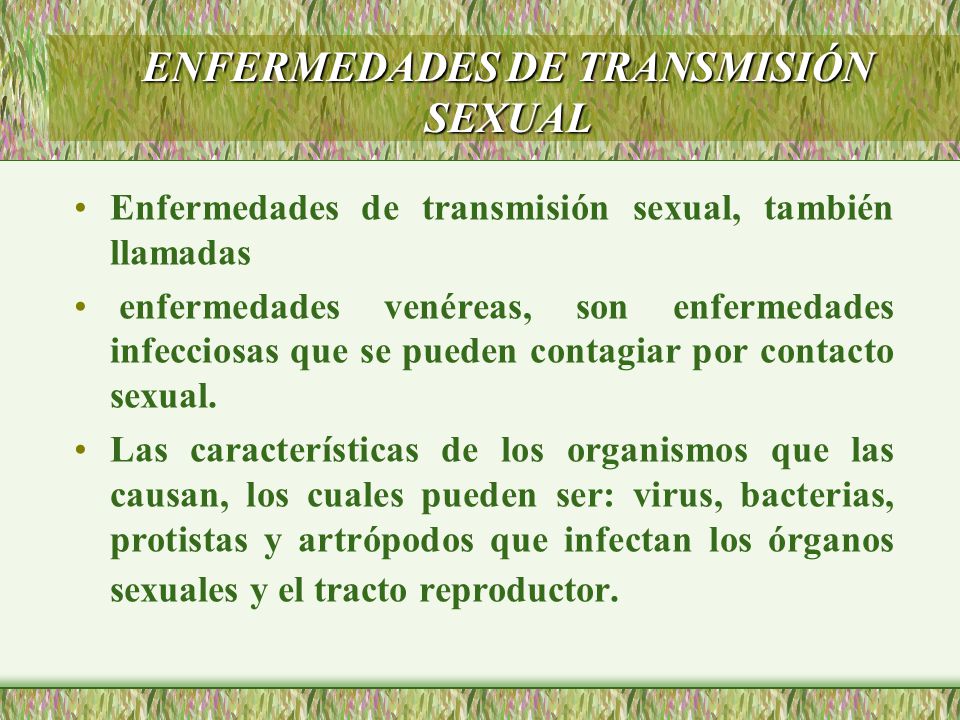 ENFERMEDADES DE TRANSMISIÓN SEXUAL

• Enfermedades de transmisión sexual, también llamadas

• enfermedades venéreas, son enfermedades infecciosas que se pueden contagiar por contacto sexual.

• Las características de los organismos que las causan, los cuales pueden ser: virus, bacterias, protistas y artrópodos que infectan los órganos sexuales y el tracto reproductor.